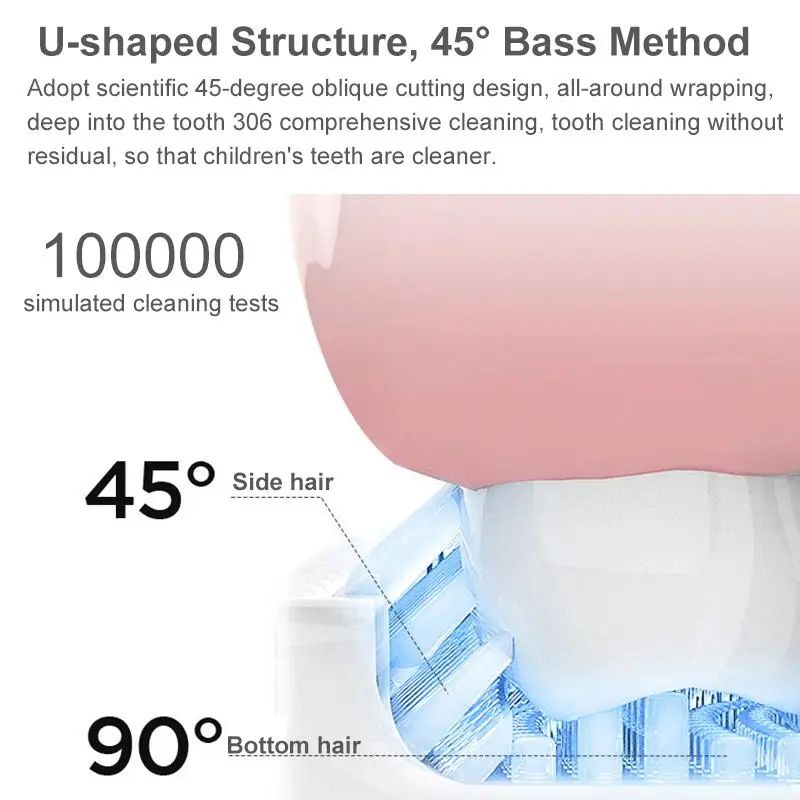 U-shaped Structure, 45° Bass Method

Adopt scientific 45-degree oblique cutting design, all-around wrapping, deep into the tooth 306 comprehensive cleaning, tooth cleaning without residual, so that children's teeth are cleaner.

100000
simulated cleaning tests

45° Side hair

90° Bottom hair